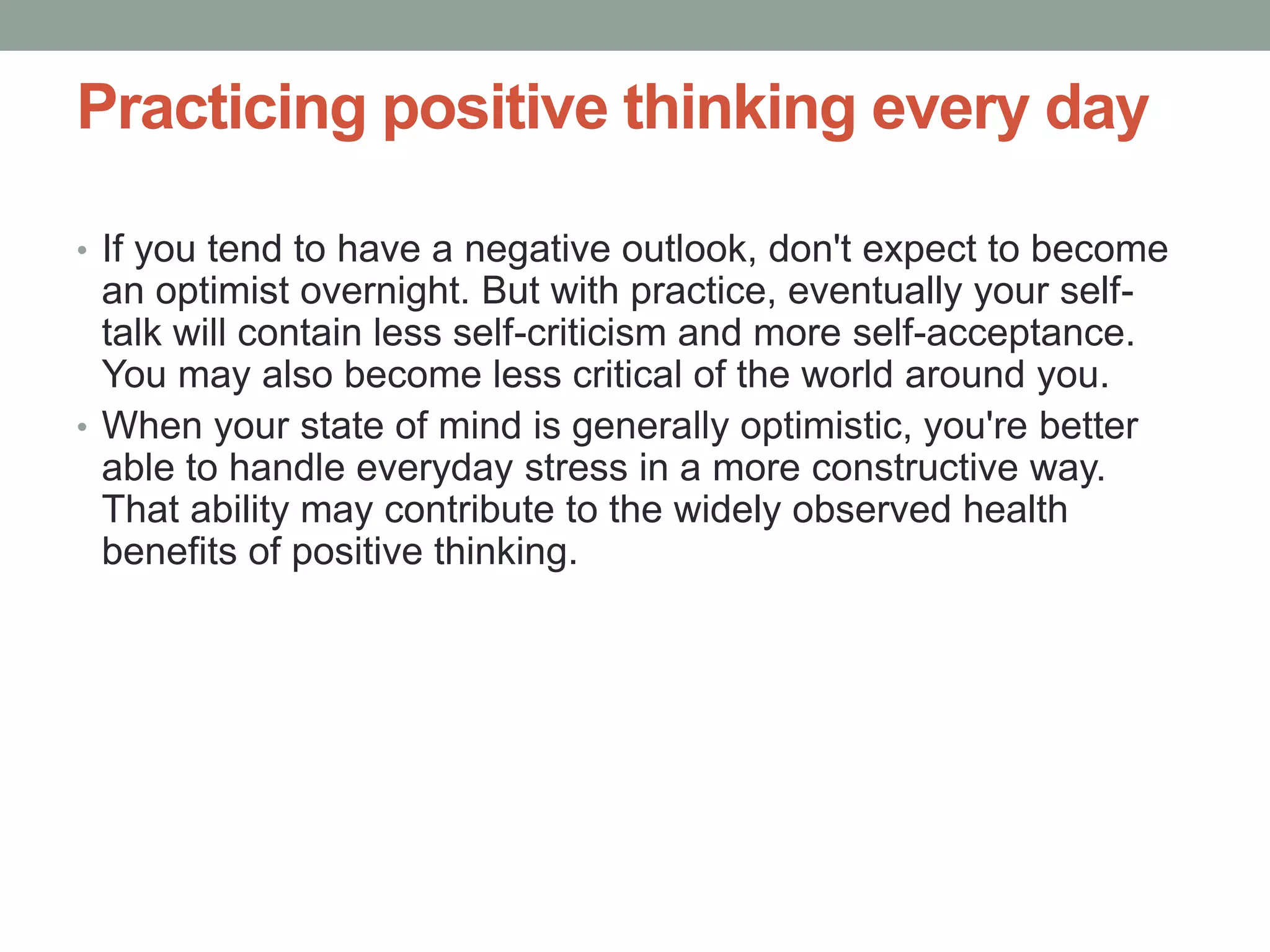 Practicing positive thinking every day

• If you tend to have a negative outlook, don't expect to become an optimist overnight. But with practice, eventually your self-talk will contain less self-criticism and more self-acceptance. You may also become less critical of the world around you.
• When your state of mind is generally optimistic, you're better able to handle everyday stress in a more constructive way. That ability may contribute to the widely observed health benefits of positive thinking.